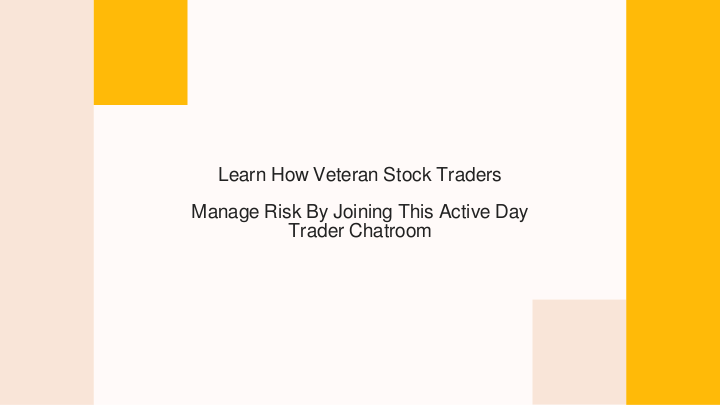 Learn How Veteran Stock Traders

Manage Risk By Joining This Active Day Trader Chatroom